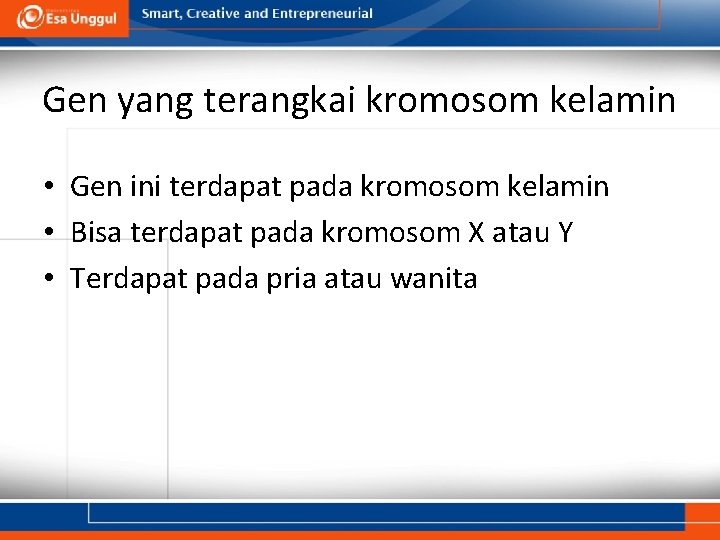 Esa Unggul

Smart, Creative and Entrepreneurial

Gen yang terangkai kromosom kelamin

• Gen ini terdapat pada kromosom kelamin
• Bisa terdapat pada kromosom X atau Y
• Terdapat pada pria atau wanita